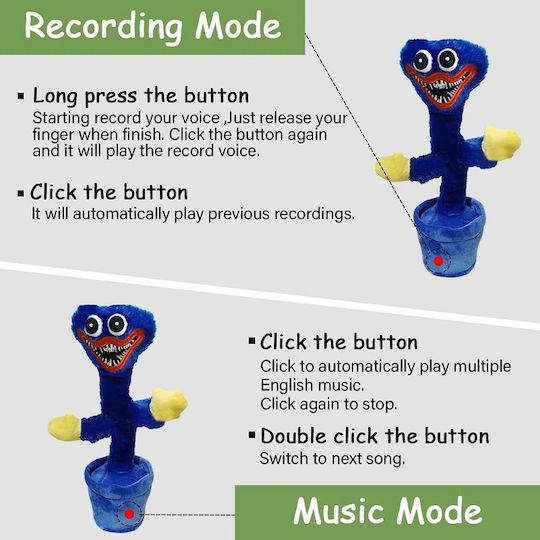 Recording Mode

▪ Long press the button
Starting record your voice ,Just release your finger when finish. Click the button again and it will play the record voice.

▪ Click the button
It will automatically play previous recordings.

▪ Click the button
Click to automatically play multiple English music.
Click again to stop.

▪ Double click the button
Switch to next song.

Music Mode